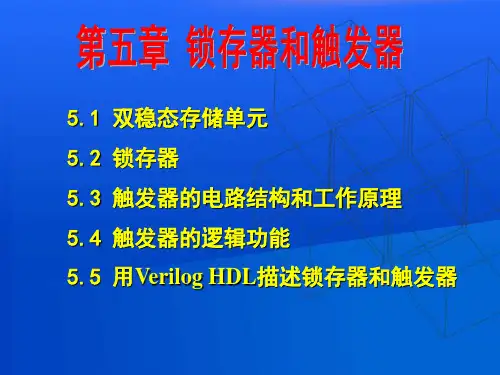 第五章 锁存器和触发器

5.1 双稳态存储单元

5.2 锁存器

5.3 触发器的电路结构和工作原理

5.4 触发器的逻辑功能

5.5 用Verilog HDL描述锁存器和触发器